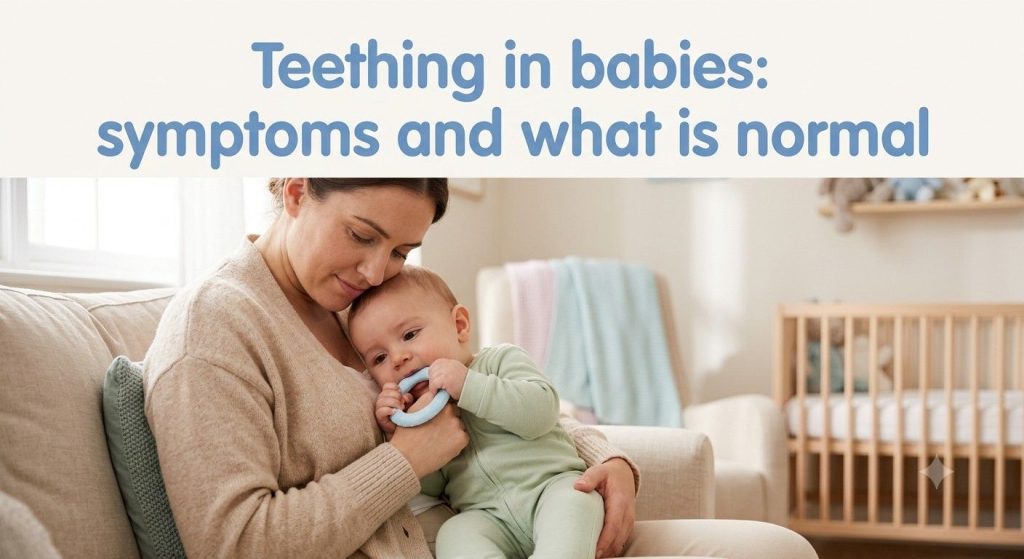 Teething in babies: symptoms and what is normal